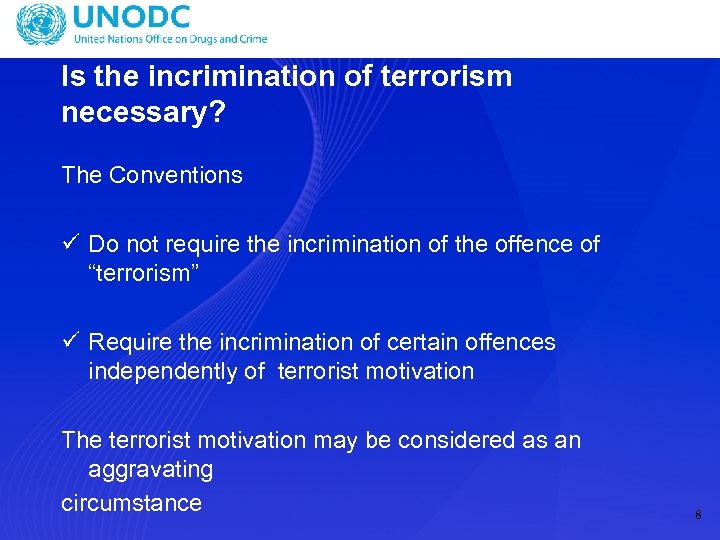 UNODC
United Nations Office on Drugs and Crime

Is the incrimination of terrorism necessary?

The Conventions

✓ Do not require the incrimination of the offence of “terrorism”

✓ Require the incrimination of certain offences independently of terrorist motivation

The terrorist motivation may be considered as an aggravating
circumstance

8